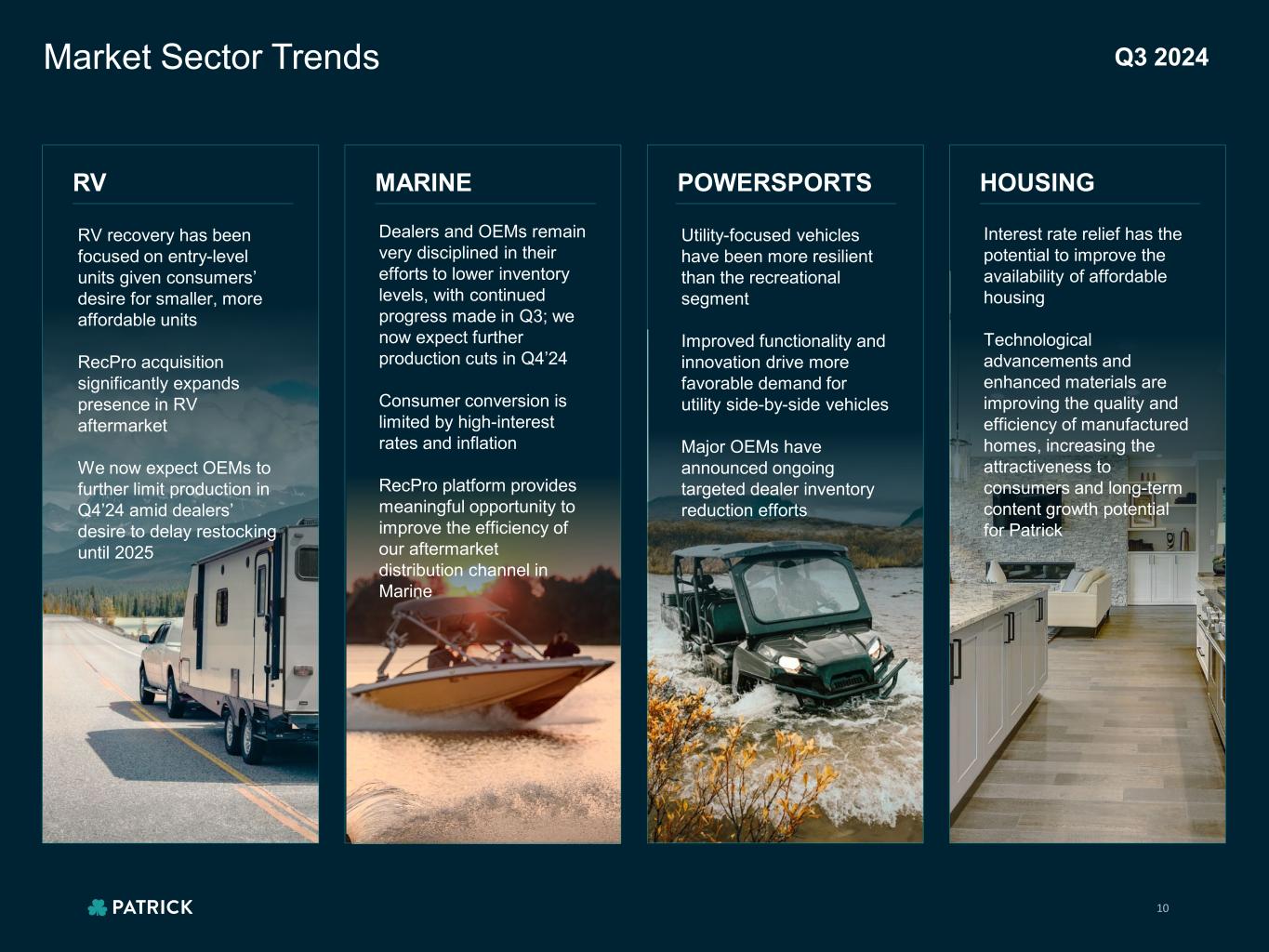 Market Sector Trends

Q3 2024

RV

RV recovery has been focused on entry-level units given consumers' desire for smaller, more affordable units

RecPro acquisition significantly expands presence in RV aftermarket

We now expect OEMs to further limit production in Q4'24 amid dealers' desire to delay restocking until 2025

MARINE

Dealers and OEMs remain very disciplined in their efforts to lower inventory levels, with continued progress made in Q3; we now expect further production cuts in Q4'24

Consumer conversion is limited by high-interest rates and inflation

RecPro platform provides meaningful opportunity to improve the efficiency of our aftermarket distribution channel in Marine

POWERSPORTS

Utility-focused vehicles have been more resilient than the recreational segment

Improved functionality and innovation drive more favorable demand for utility side-by-side vehicles

Major OEMs have announced ongoing targeted dealer inventory reduction efforts

HOUSING

Interest rate relief has the potential to improve the availability of affordable housing

Technological advancements and enhanced materials are improving the quality and efficiency of manufactured homes, increasing the attractiveness to consumers and long-term content growth potential for Patrick

PATRICK

10